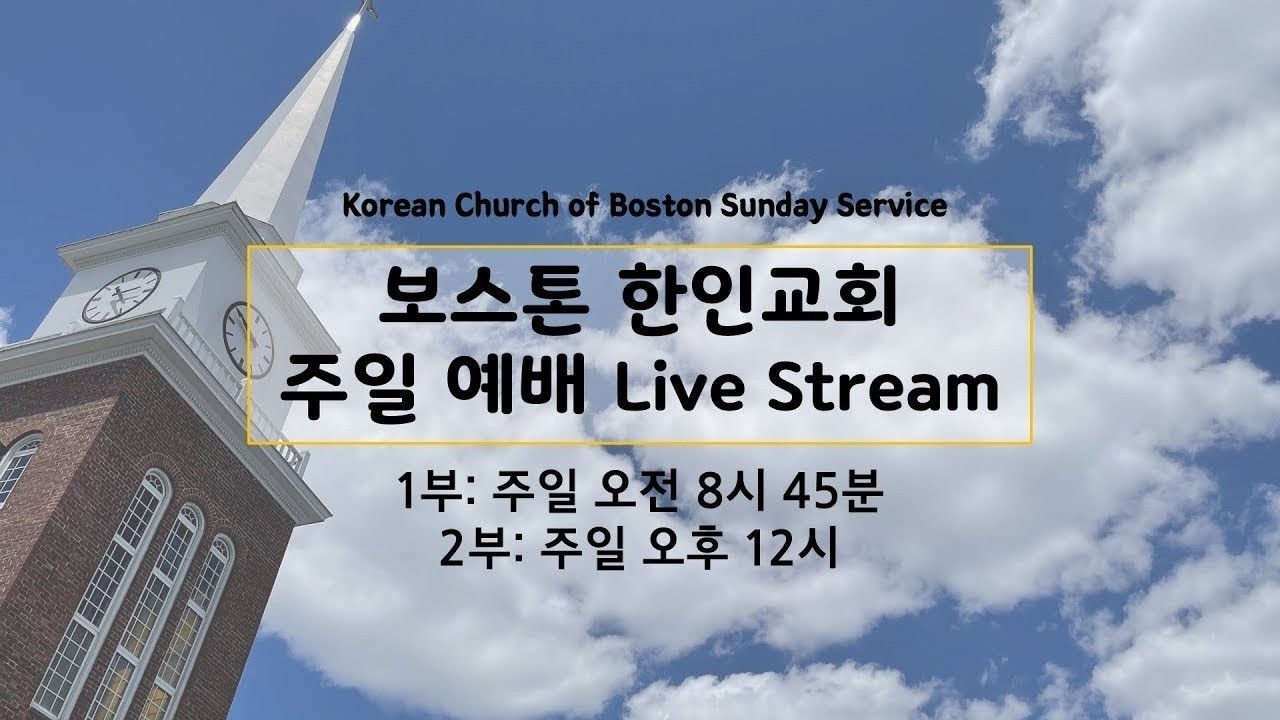 Korean Church of Boston Sunday Service

보스톤 한인교회
주일 예배 Live Stream

1부: 주일 오전 8시 45분
2부: 주일 오후 12시